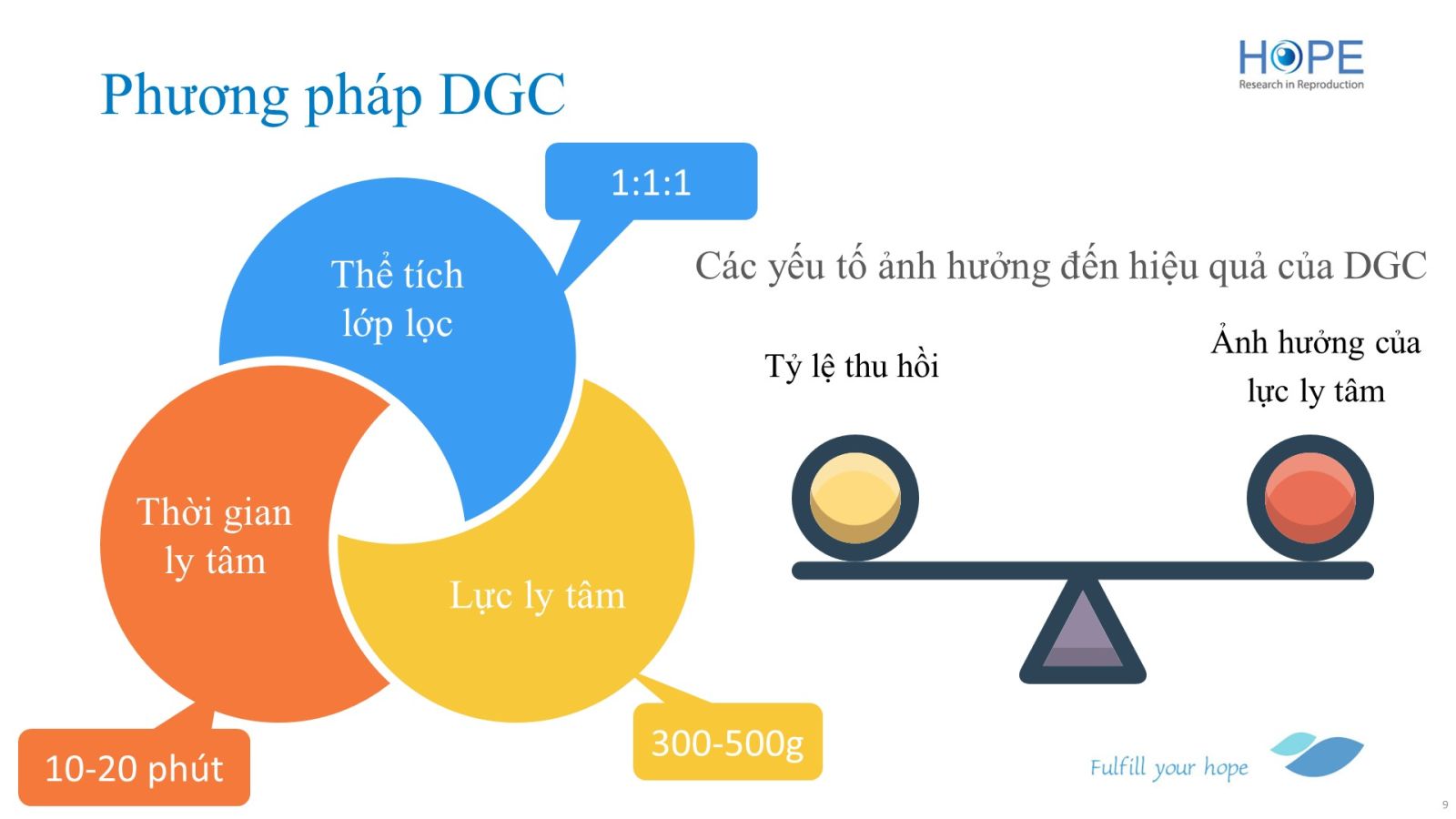 Phương pháp DGC

HOPE
Research in Reproduction

1:1:1

Thể tích lớp lọc

Thời gian ly tâm

Lực ly tâm

10-20 phút

300-500g

Các yếu tố ảnh hưởng đến hiệu quả của DGC

Tỷ lệ thu hồi

Ảnh hưởng của lực ly tâm

Fulfill your hope

9